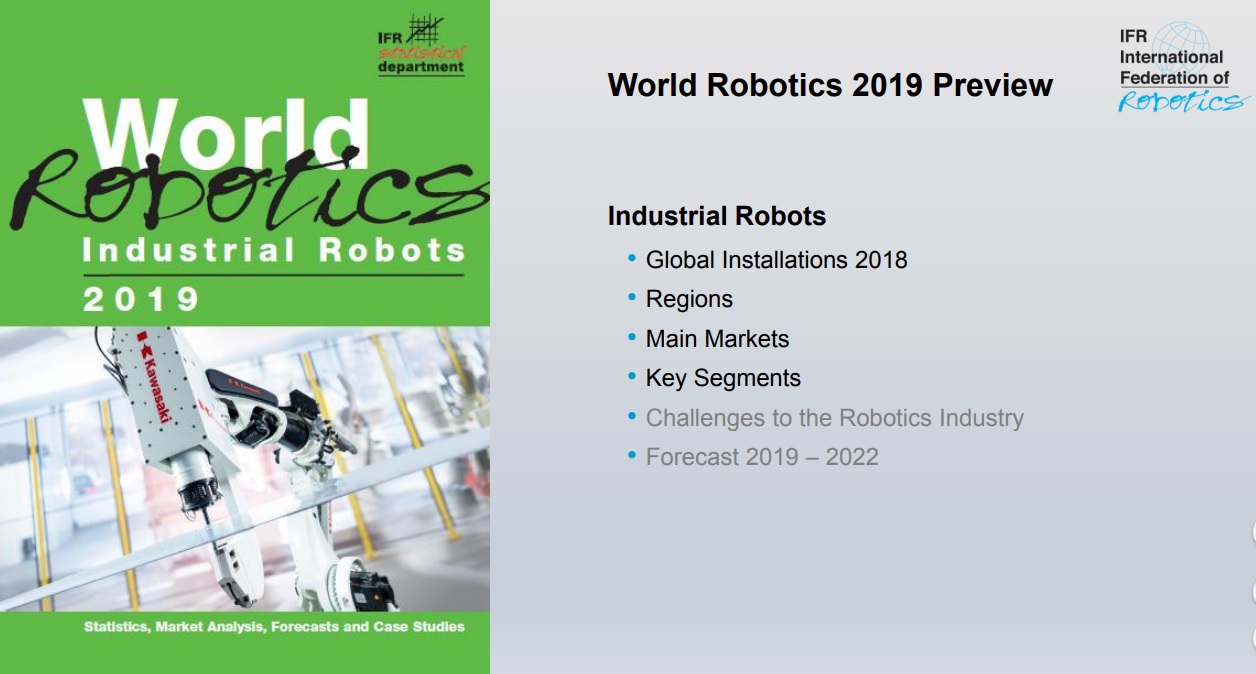 IFR statistical department

World Robotics

Industrial Robots

2019

Kawasaki

Statistics, Market Analysis, Forecasts and Case Studies

World Robotics 2019 Preview

IFR International Federation of Robotics

Industrial Robots

• Global Installations 2018
• Regions
• Main Markets
• Key Segments
• Challenges to the Robotics Industry
• Forecast 2019 – 2022